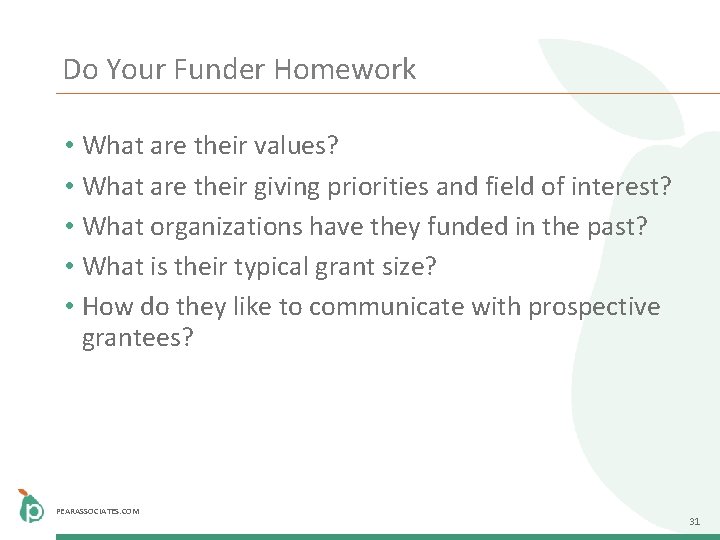 Do Your Funder Homework

• What are their values?
• What are their giving priorities and field of interest?
• What organizations have they funded in the past?
• What is their typical grant size?
• How do they like to communicate with prospective grantees?

PEARASSOCIATES.COM

31